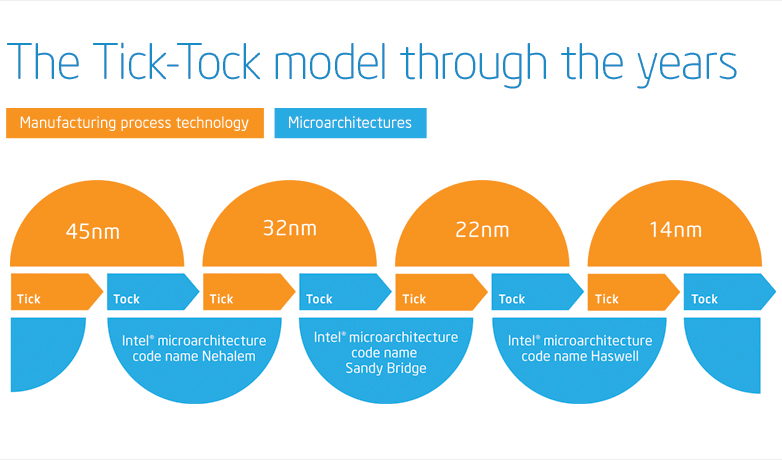 The Tick-Tock model through the years

Manufacturing process technology

Microarchitectures

45nm

32nm

22nm

14nm

Tick

Tock

Tick

Tock

Tick

Tock

Tick

Tock

Intel® microarchitecture code name Nehalem

Intel® microarchitecture code name Sandy Bridge

Intel® microarchitecture code name Haswell